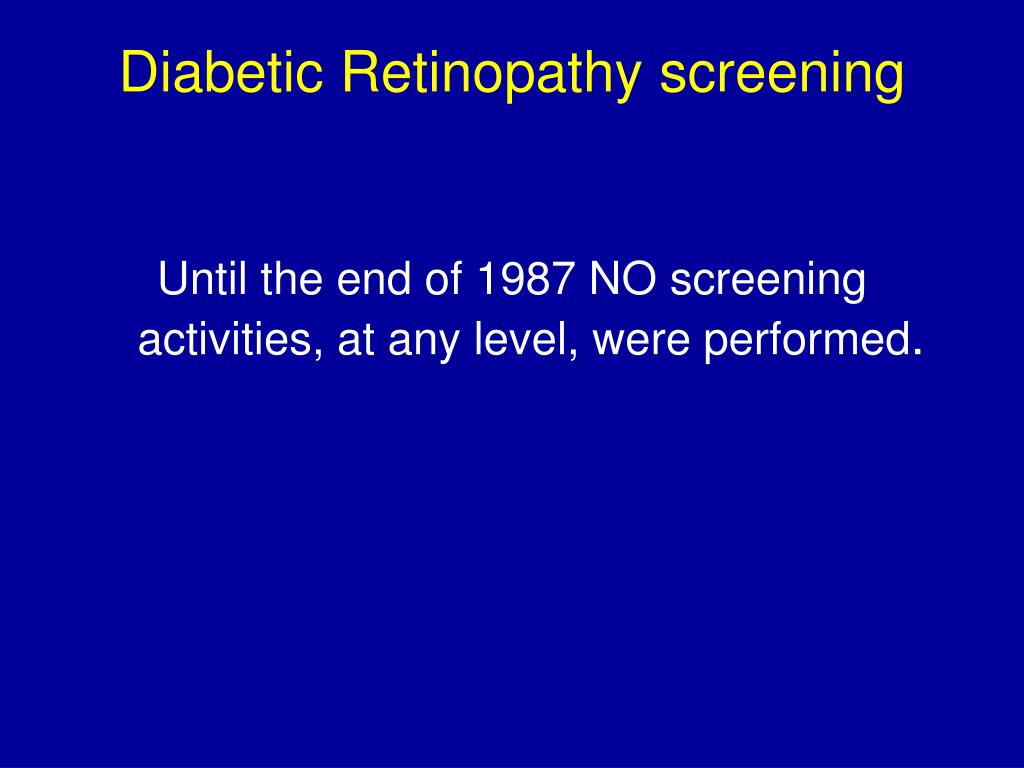 Diabetic Retinopathy screening

Until the end of 1987 NO screening activities, at any level, were performed.